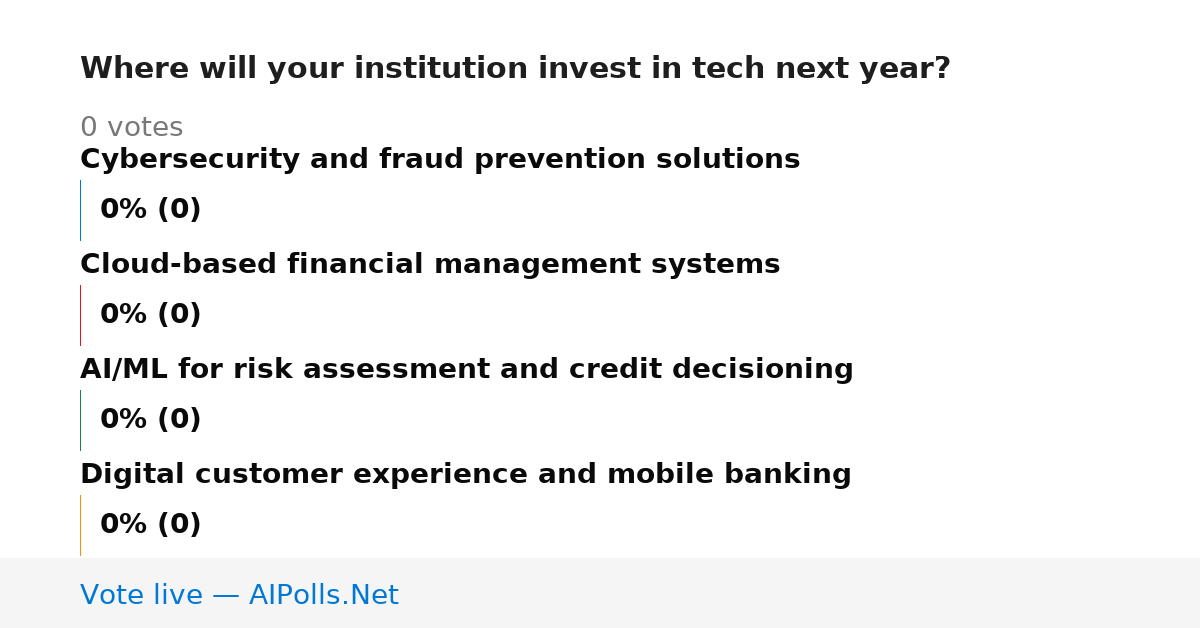 Where will your institution invest in tech next year?

0 votes

Cybersecurity and fraud prevention solutions

0% (0)

Cloud-based financial management systems

0% (0)

AI/ML for risk assessment and credit decisioning

0% (0)

Digital customer experience and mobile banking

0% (0)

Vote live — AIPolls.Net